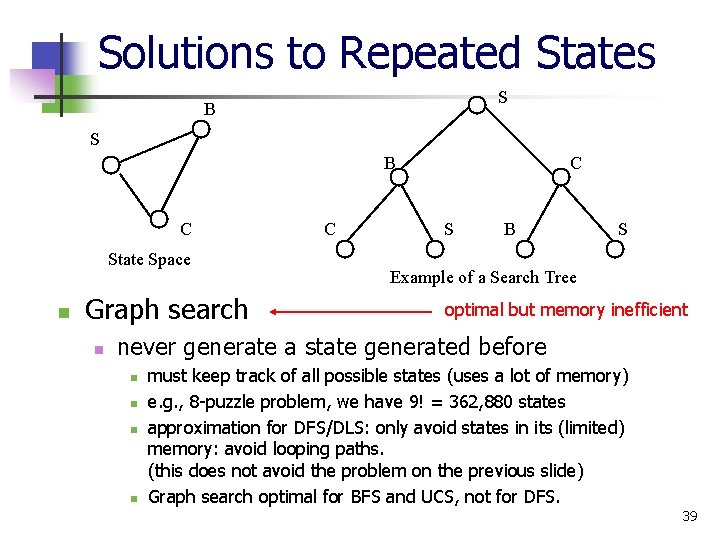 Solutions to Repeated States

S
B
C
State Space

S
B
C
C
S
B
S
Example of a Search Tree

Graph search optimal but memory inefficient

never generate a state generated before

must keep track of all possible states (uses a lot of memory)

e.g., 8-puzzle problem, we have 9! = 362,880 states

approximation for DFS/DLS: only avoid states in its (limited) memory: avoid looping paths.
(this does not avoid the problem on the previous slide)

Graph search optimal for BFS and UCS, not for DFS.

39